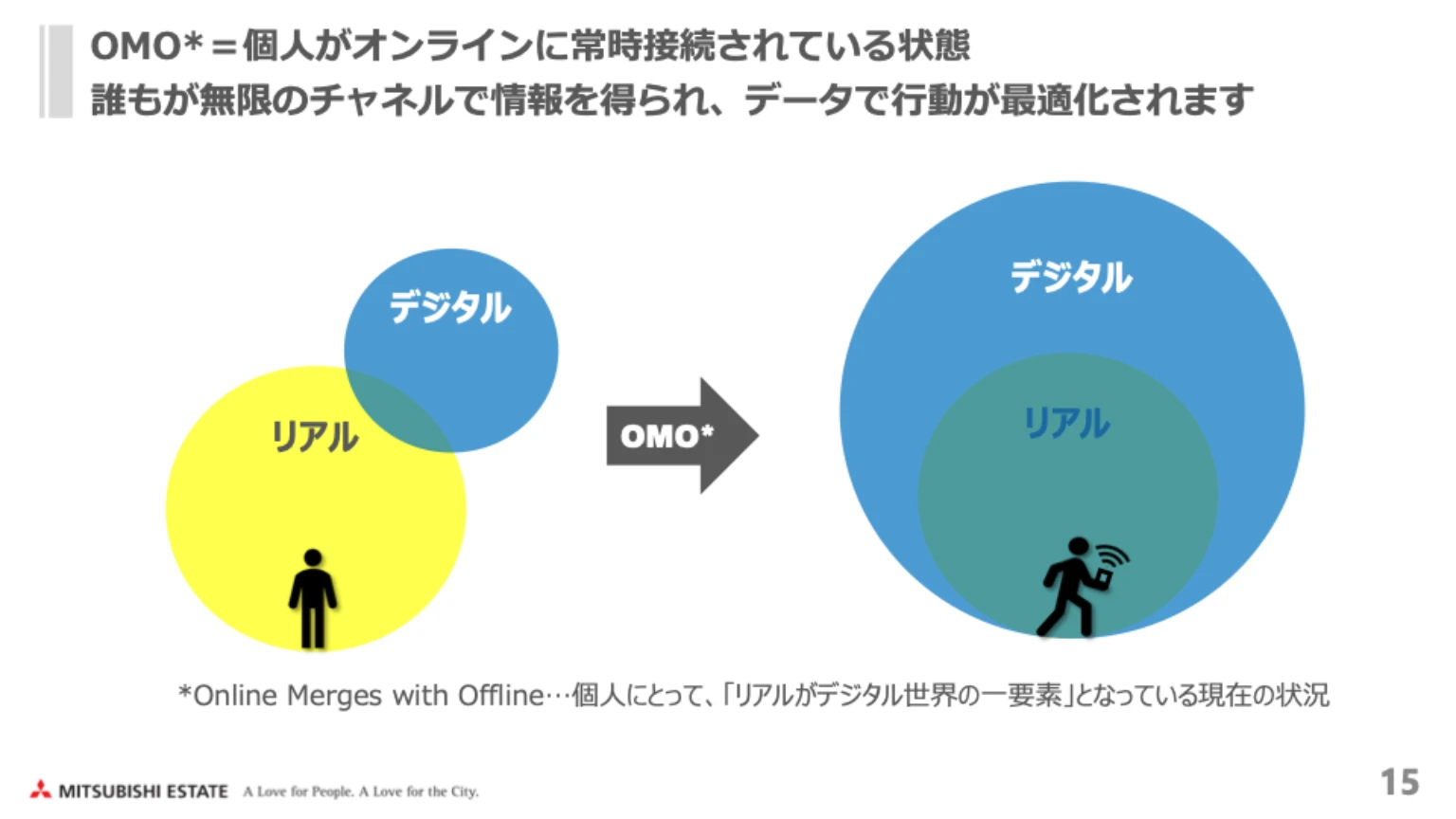 OMO*＝個人がオンラインに常時接続されている状態
誰もが無限のチャネルで情報を得られ、データで行動が最適化されます

デジタル

リアル

OMO*

デジタル

リアル

*Online Merges with Offline…個人にとって、「リアルがデジタル世界の一要素」となっている現在の状況

MITSUBISHI ESTATE A Love for People. A Love for the City.

15